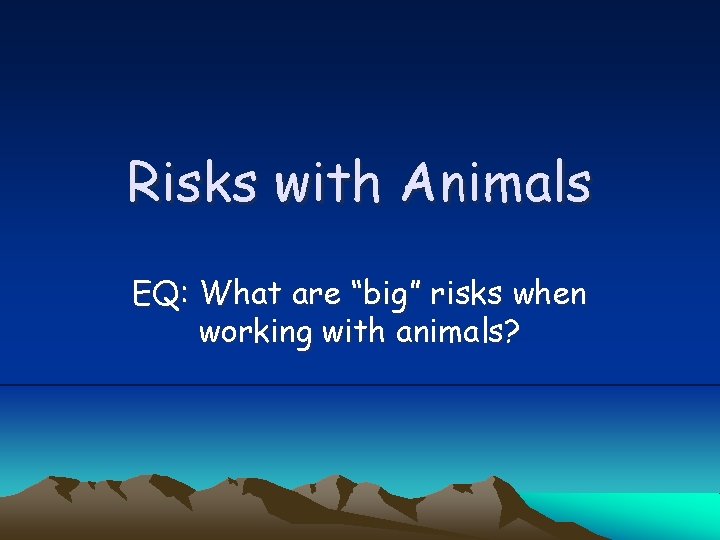 Risks with Animals

EQ: What are “big” risks when working with animals?